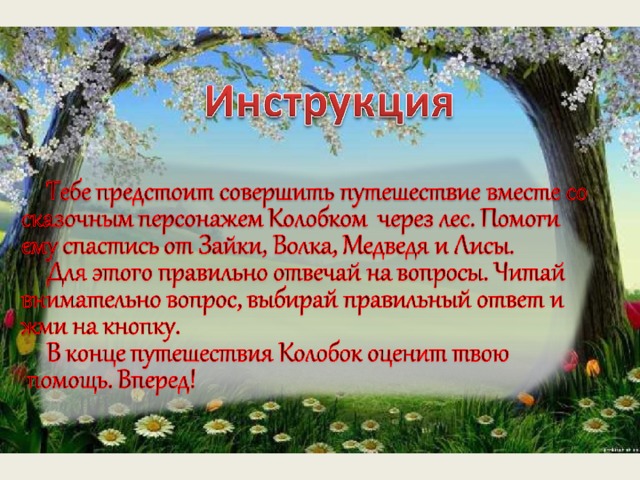 Инструкция

Тебе предстоит совершить путешествие вместе со сказочным персонажем Колобком через лес. Помоги ему спастись от Зайки, Волка, Медведя и Лисы.

Для этого правильно отвечай на вопросы. Читай внимательно вопрос, выбирай правильный ответ и жми на кнопку.

В конце путешествия Колобок оценит твою помощь. Вперед!